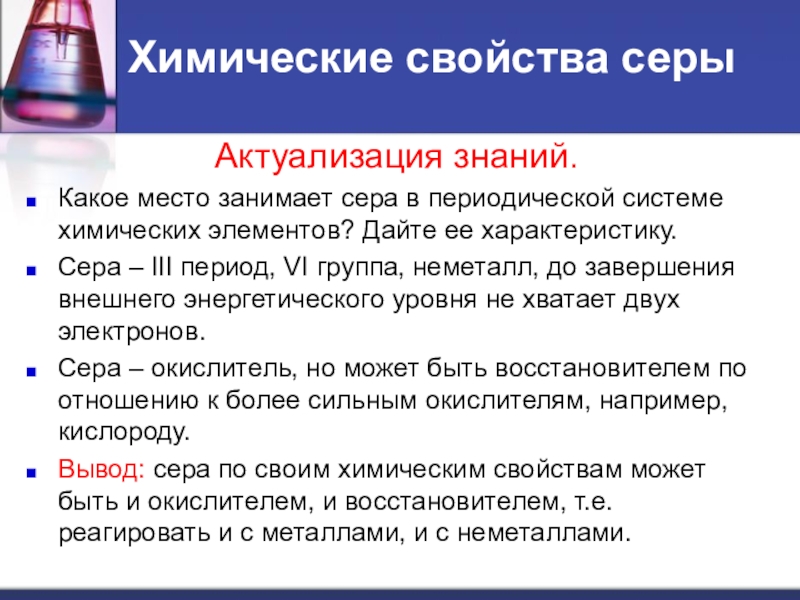 Химические свойства серы

Актуализация знаний.

Какое место занимает сера в периодической системе химических элементов? Дайте ее характеристику.

Сера – III период, VI группа, неметалл, до завершения внешнего энергетического уровня не хватает двух электронов.

Сера – окислитель, но может быть восстановителем по отношению к более сильным окислителям, например, кислороду.

Вывод: сера по своим химическим свойствам может быть и окислителем, и восстановителем, т.е. реагировать и с металлами, и с неметаллами.